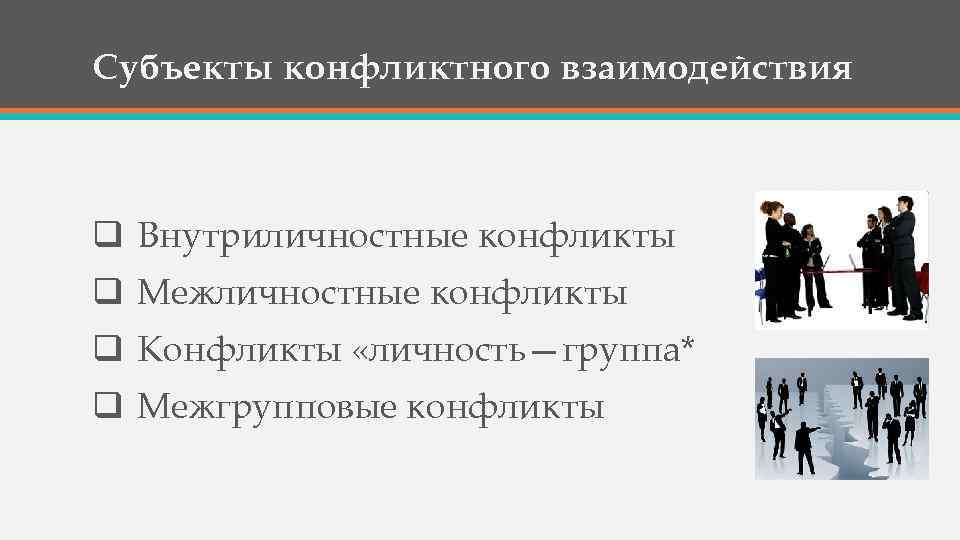 Субъекты конфликтного взаимодействия

❑ Внутриличностные конфликты
❑ Межличностные конфликты
❑ Конфликты «личность—группа*
❑ Межгрупповые конфликты